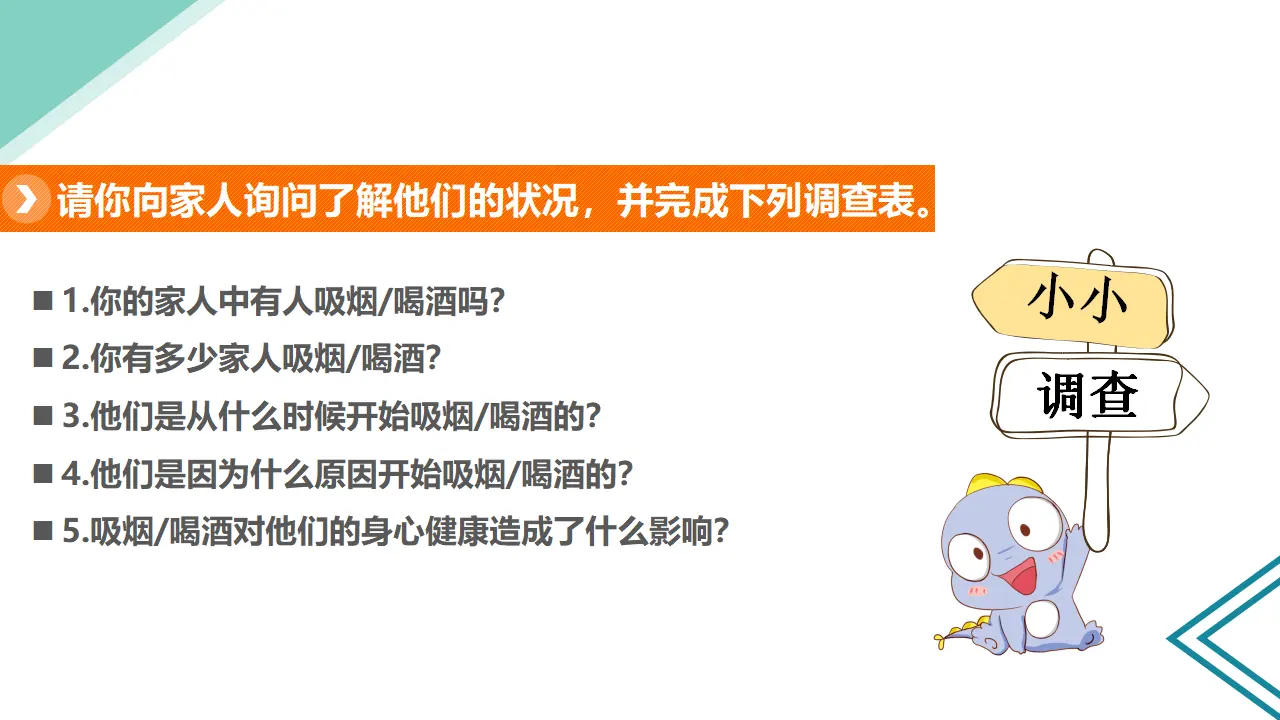 请你向家人询问了解他们的状况，并完成下列调查表。

■ 1.你的家人中有人吸烟/喝酒吗？

■ 2.你有多少家人吸烟/喝酒？

■ 3.他们是从什么时候开始吸烟/喝酒的？

■ 4.他们是因为什么原因开始吸烟/喝酒的？

■ 5.吸烟/喝酒对他们的身心健康造成了什么影响？

小小

调查